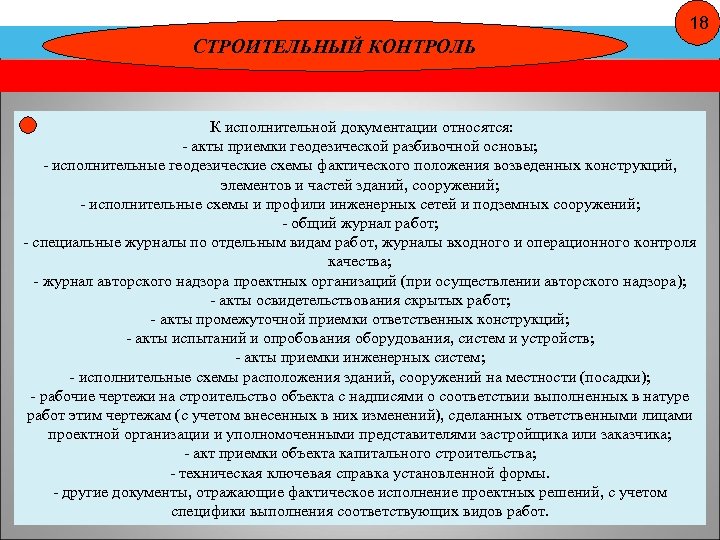 18

СТРОИТЕЛЬНЫЙ КОНТРОЛЬ

К исполнительной документации относятся:
- акты приемки геодезической разбивочной основы;
- исполнительные геодезические схемы фактического положения возведенных конструкций, элементов и частей зданий, сооружений;
- исполнительные схемы и профили инженерных сетей и подземных сооружений;
- общий журнал работ;
- специальные журналы по отдельным видам работ, журналы входного и операционного контроля качества;
- журнал авторского надзора проектных организаций (при осуществлении авторского надзора);
- акты освидетельствования скрытых работ;
- акты промежуточной приемки ответственных конструкций;
- акты испытаний и опробования оборудования, систем и устройств;
- акты приемки инженерных систем;
- исполнительные схемы расположения зданий, сооружений на местности (посадки);
- рабочие чертежи на строительство объекта с надписями о соответствии выполненных в натуре работ этим чертежам (с учетом внесенных в них изменений), сделанных ответственными лицами проектной организации и уполномоченными представителями застройщика или заказчика;
- акт приемки объекта капитального строительства;
- техническая ключевая справка установленной формы.
- другие документы, отражающие фактическое исполнение проектных решений, с учетом специфики выполнения соответствующих видов работ.